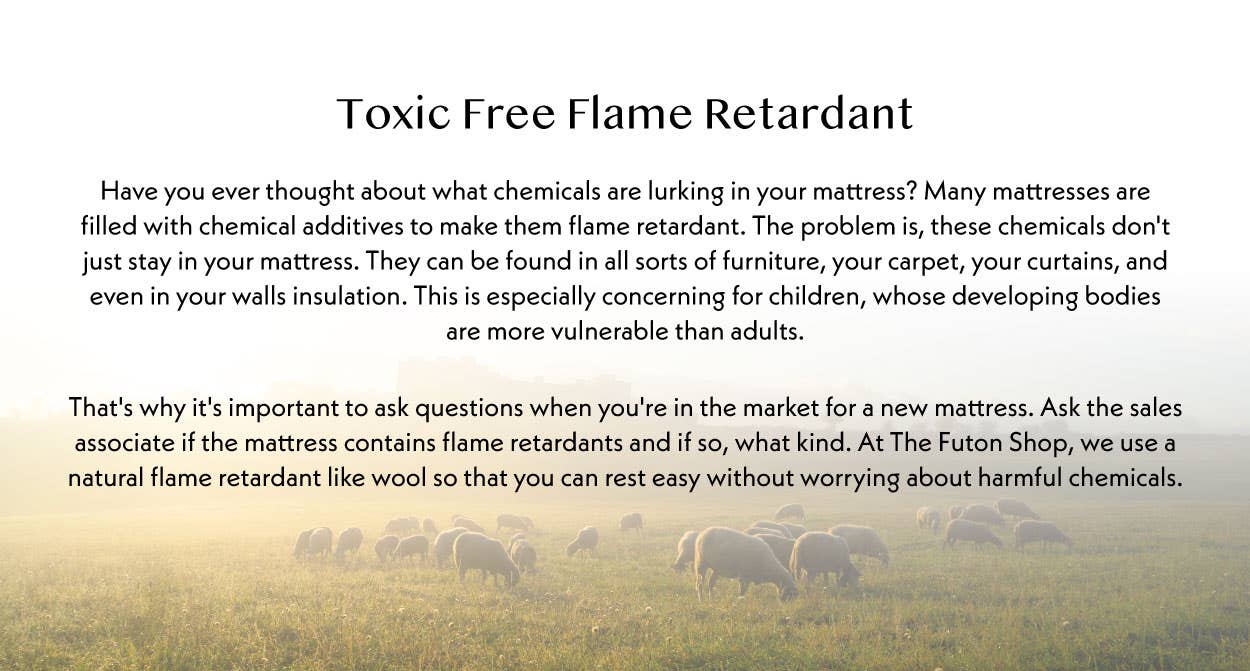 Toxic Free Flame Retardant

Have you ever thought about what chemicals are lurking in your mattress? Many mattresses are filled with chemical additives to make them flame retardant. The problem is, these chemicals don't just stay in your mattress. They can be found in all sorts of furniture, your carpet, your curtains, and even in your walls insulation. This is especially concerning for children, whose developing bodies are more vulnerable than adults.

That's why it's important to ask questions when you're in the market for a new mattress. Ask the sales associate if the mattress contains flame retardants and if so, what kind. At The Futon Shop, we use a natural flame retardant like wool so that you can rest easy without worrying about harmful chemicals.